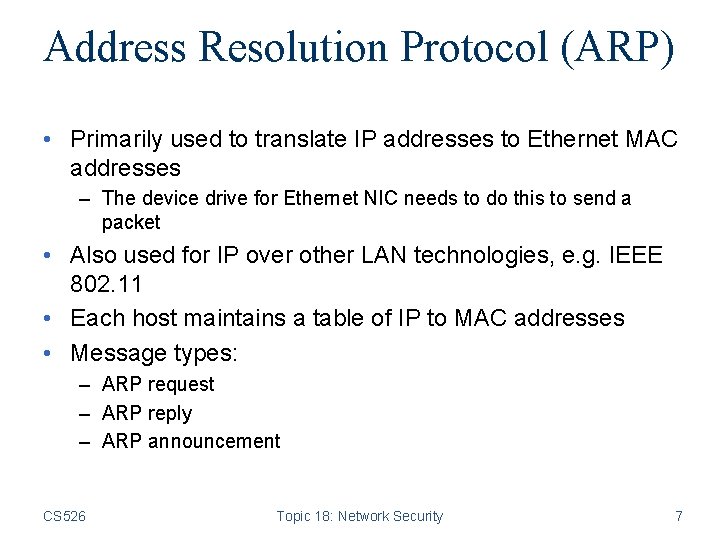 Address Resolution Protocol (ARP)

• Primarily used to translate IP addresses to Ethernet MAC addresses
  – The device drive for Ethernet NIC needs to do this to send a packet
• Also used for IP over other LAN technologies, e.g. IEEE 802.11
• Each host maintains a table of IP to MAC addresses
• Message types:
  – ARP request
  – ARP reply
  – ARP announcement

CS526

Topic 18: Network Security

7